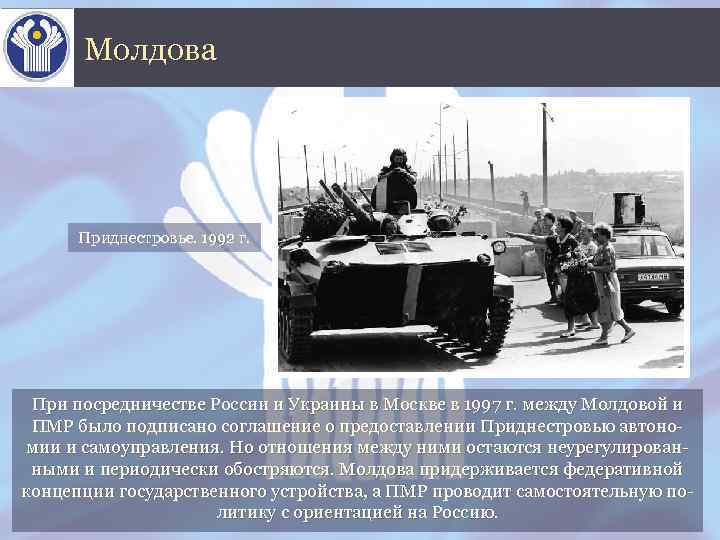 Молдова

Приднестровье. 1992 г.

При посредничестве России и Украины в Москве в 1997 г. между Молдовой и ПМР было подписано соглашение о предоставлении Приднестровью автономии и самоуправления. Но отношения между ними остаются неурегулированными и периодически обостряются. Молдова придерживается федеративной концепции государственного устройства, а ПМР проводит самостоятельную политику с ориентацией на Россию.